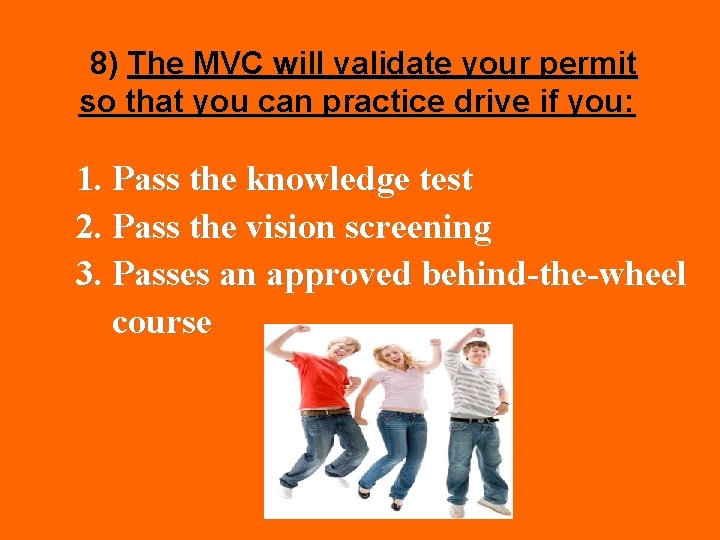 8) The MVC will validate your permit so that you can practice drive if you:

1. Pass the knowledge test
2. Pass the vision screening
3. Passes an approved behind-the-wheel course